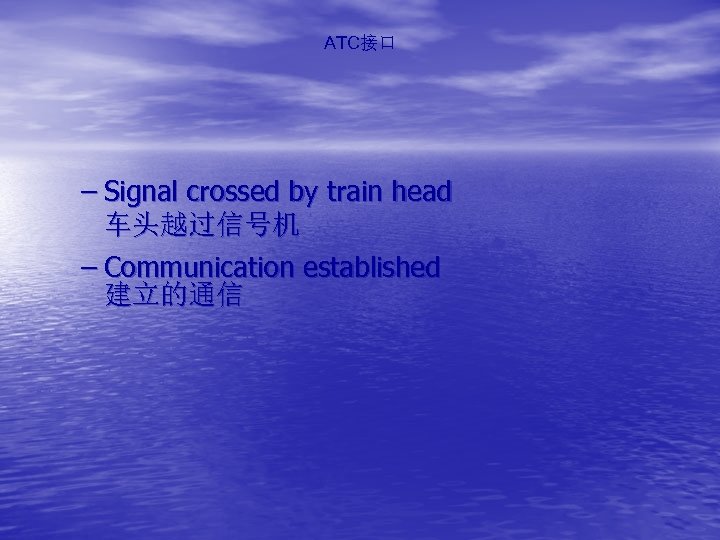 ATC接口

– Signal crossed by train head
车头越过信号机

– Communication established
建立的通信